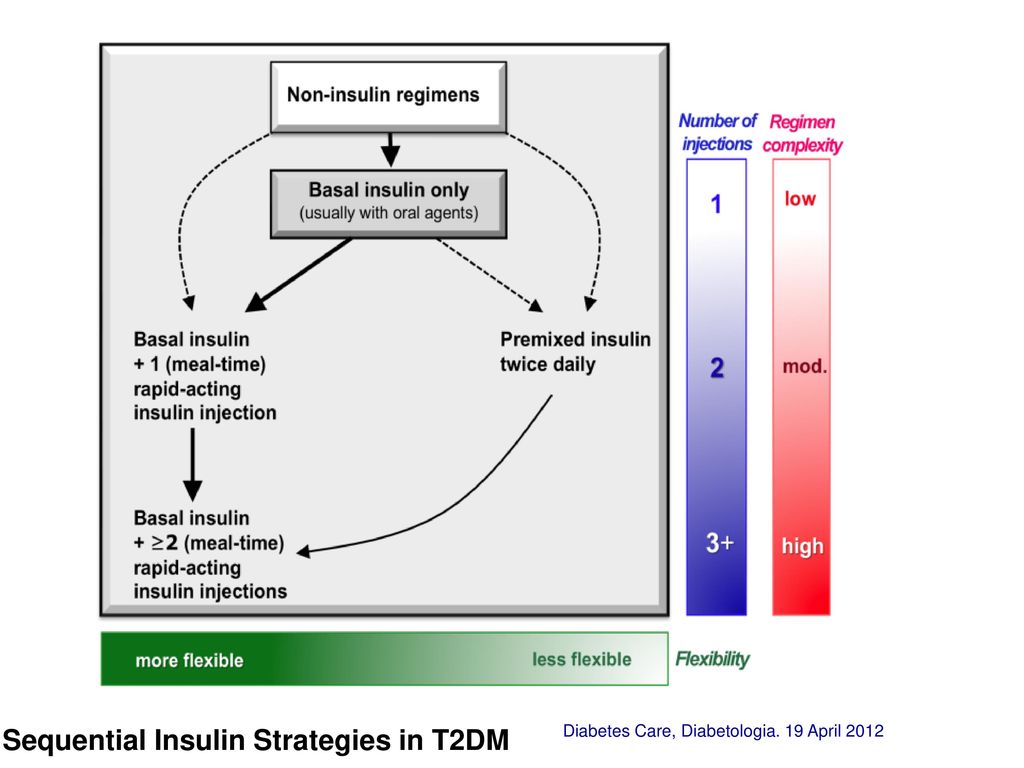 Non-insulin regimens

Basal insulin only
(usually with oral agents)

Basal insulin
+ 1 (meal-time)
rapid-acting
insulin injection

Premixed insulin
twice daily

Basal insulin
+ $\geq$2 (meal-time)
rapid-acting
insulin injections

Number of injections

1

2

3+

Regimen complexity

low

mod.

high

more flexible

less flexible

Flexibility

Sequential Insulin Strategies in T2DM

Diabetes Care, Diabetologia. 19 April 2012